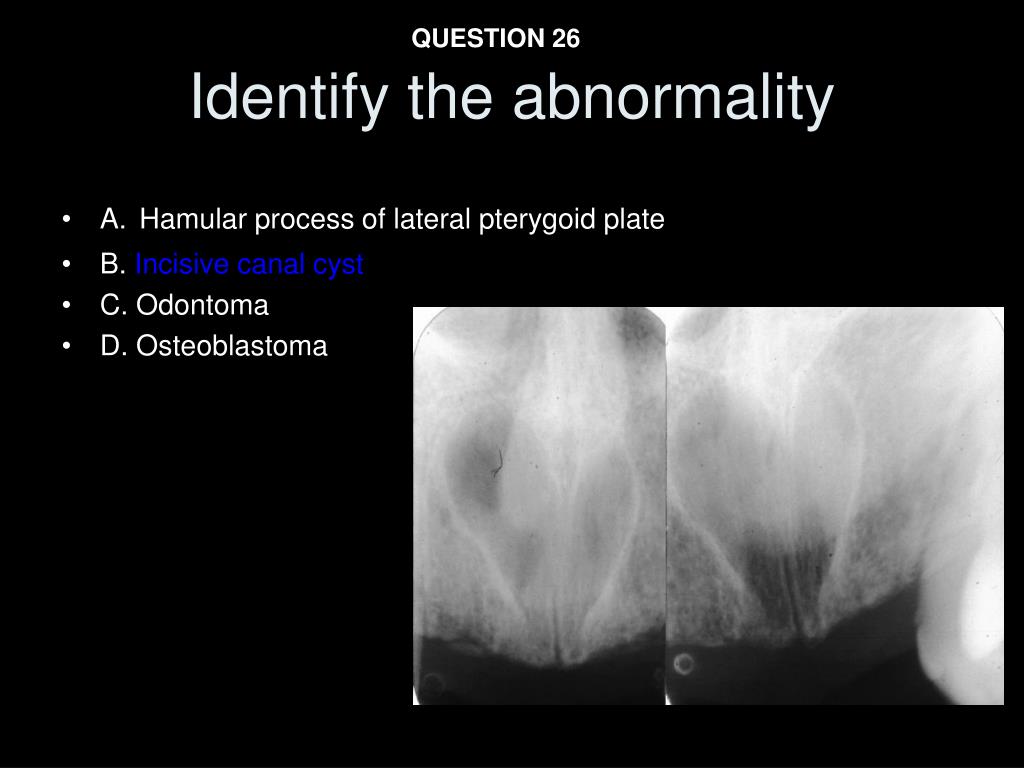 QUESTION 26
Identify the abnormality

• A. Hamular process of lateral pterygoid plate
• B. Incisive canal cyst
• C. Odontoma
• D. Osteoblastoma